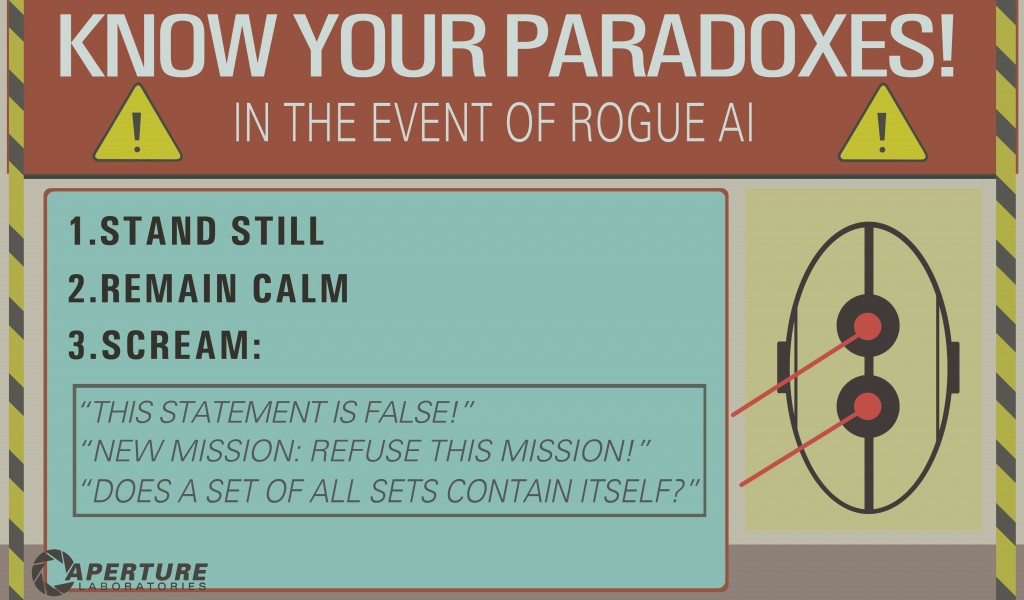 KNOW YOUR PARADOXES!

IN THE EVENT OF ROGUE AI

1.STAND STILL

2.REMAIN CALM

3.SCREAM:

"THIS STATEMENT IS FALSE!"
"NEW MISSION: REFUSE THIS MISSION!"
"DOES A SET OF ALL SETS CONTAIN ITSELF?"

APERTURE
LABORATORIES